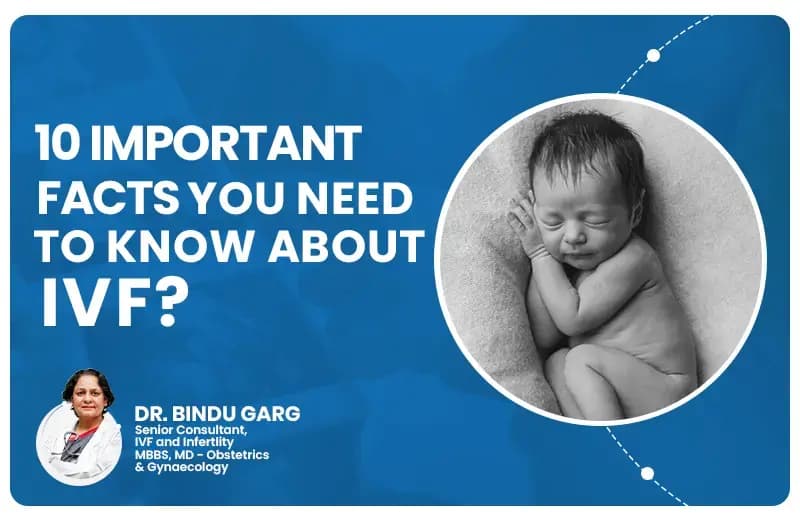 10 IMPORTANT FACTS YOU NEED TO KNOW ABOUT IVF?

DR. BINDU GARG
Senior Consultant, IVF and Infertlity
MBBS, MD - Obstetrics & Gynaecology